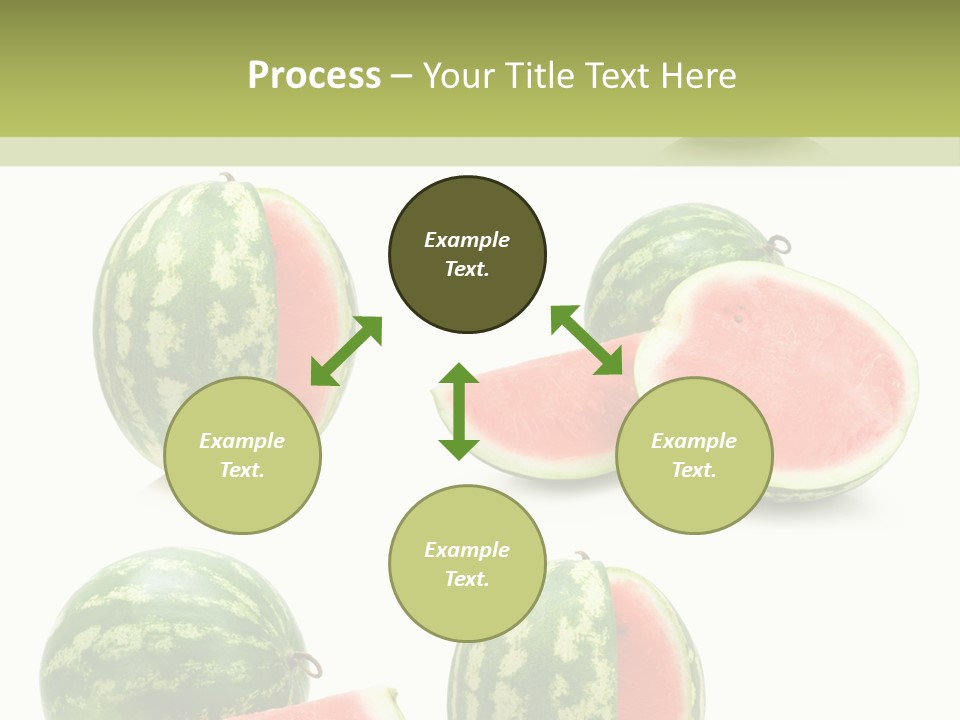 Process – Your Title Text Here

Example Text.

Example Text.

Example Text.

Example Text.